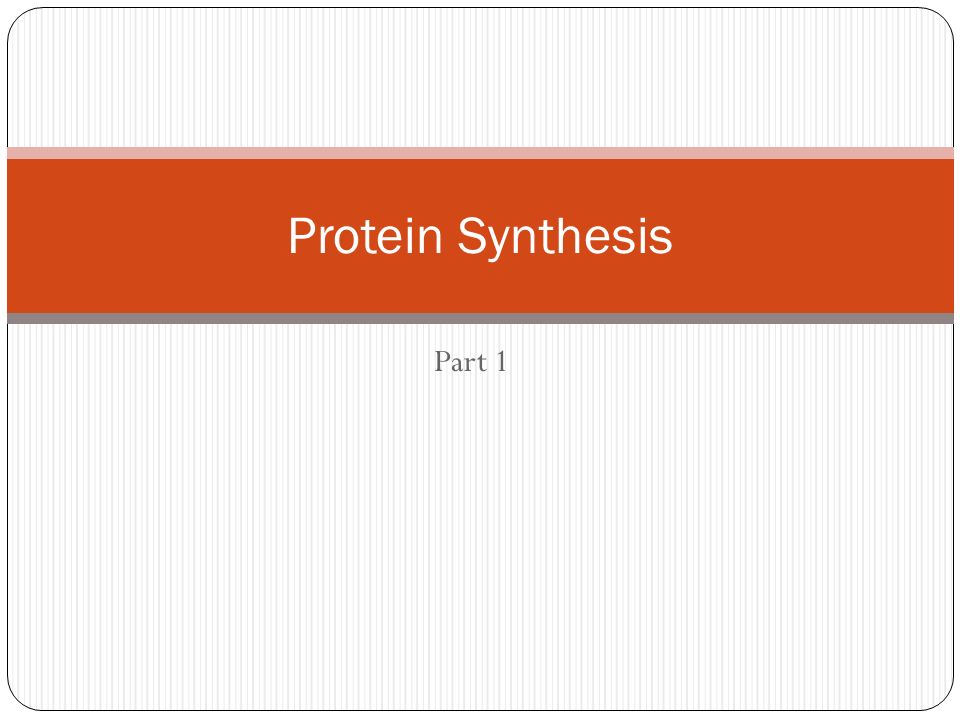 Protein Synthesis

Part 1